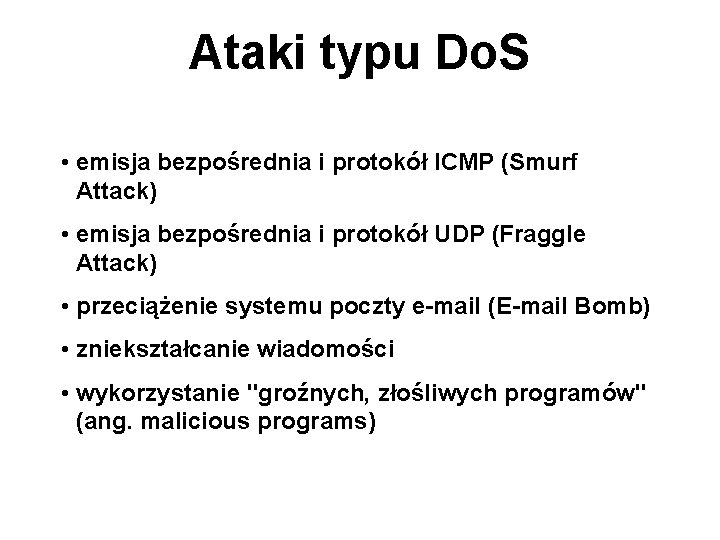 Ataki typu DoS

• emisja bezpośrednia i protokół ICMP (Smurf Attack)

• emisja bezpośrednia i protokół UDP (Fraggle Attack)

• przeciążenie systemu poczty e-mail (E-mail Bomb)

• zniekształcanie wiadomości

• wykorzystanie "groźnych, złośliwych programów" (ang. malicious programs)